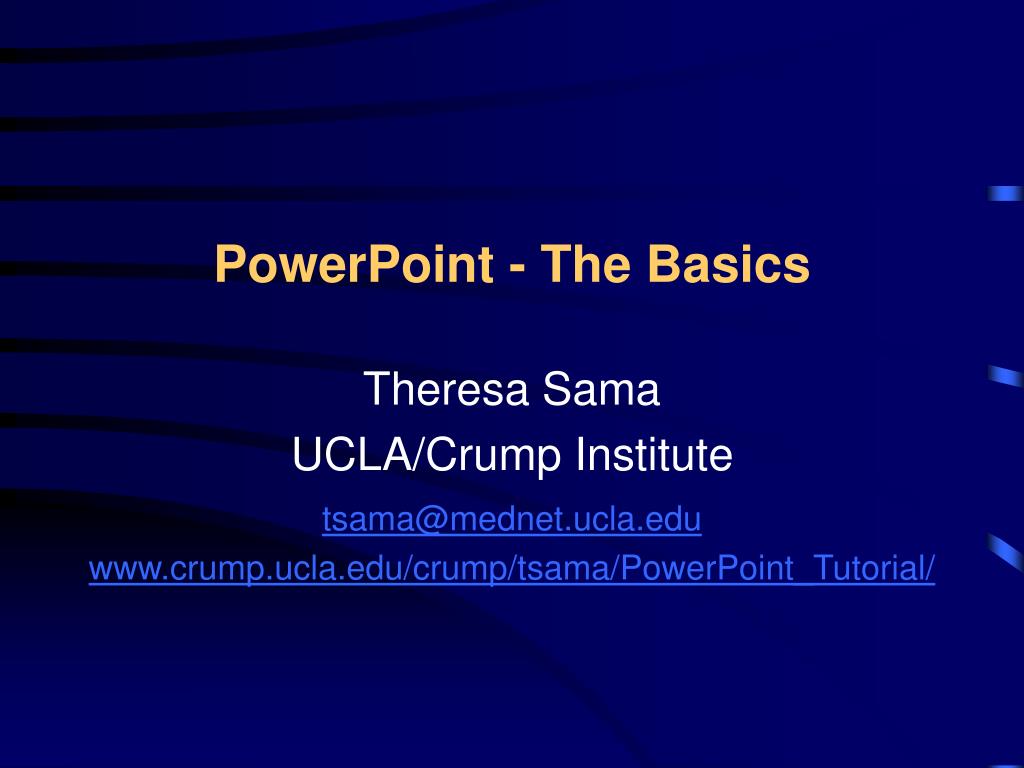 PowerPoint - The Basics

Theresa Sama
UCLA/Crump Institute
tsama@mednet.ucla.edu
www.crump.ucla.edu/crump/tsama/PowerPoint_Tutorial/